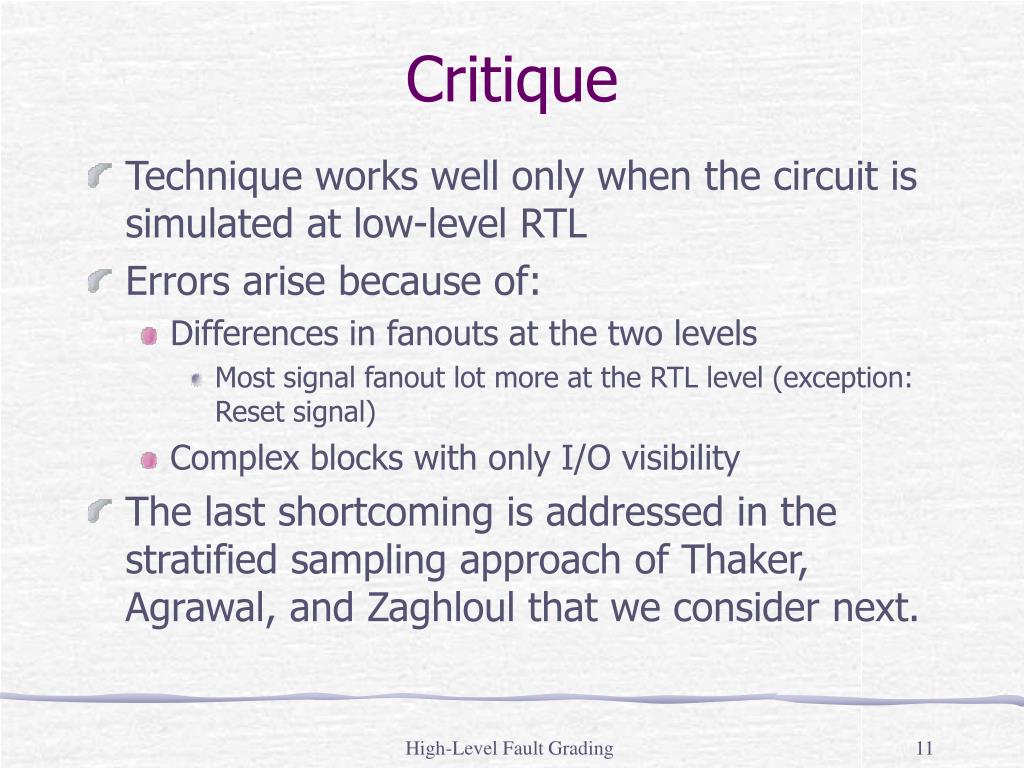 Critique

Technique works well only when the circuit is simulated at low-level RTL

Errors arise because of:

Differences in fanouts at the two levels

Most signal fanout lot more at the RTL level (exception: Reset signal)

Complex blocks with only I/O visibility

The last shortcoming is addressed in the stratified sampling approach of Thaker, Agrawal, and Zaghloul that we consider next.

High-Level Fault Grading

11